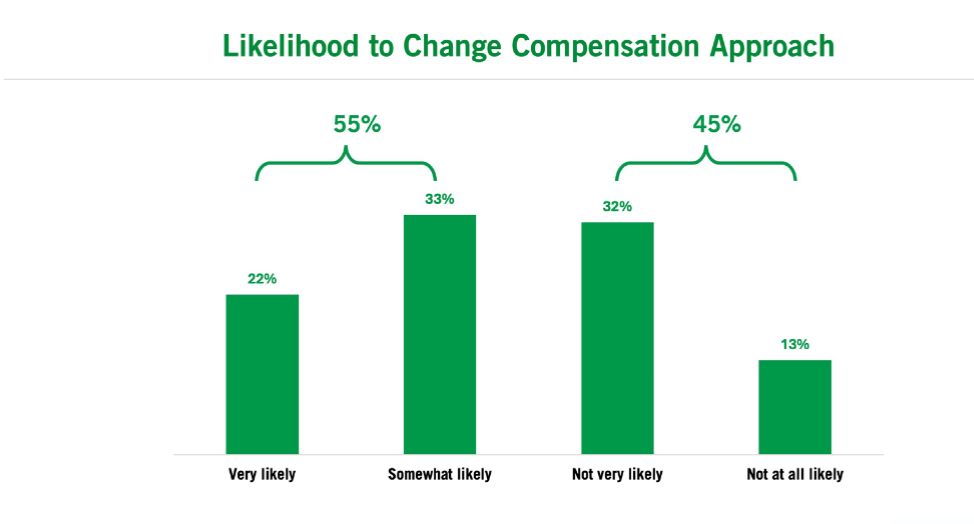 Likelihood to Change Compensation Approach

55%

45%

22%

33%

32%

13%

Very likely

Somewhat likely

Not very likely

Not at all likely